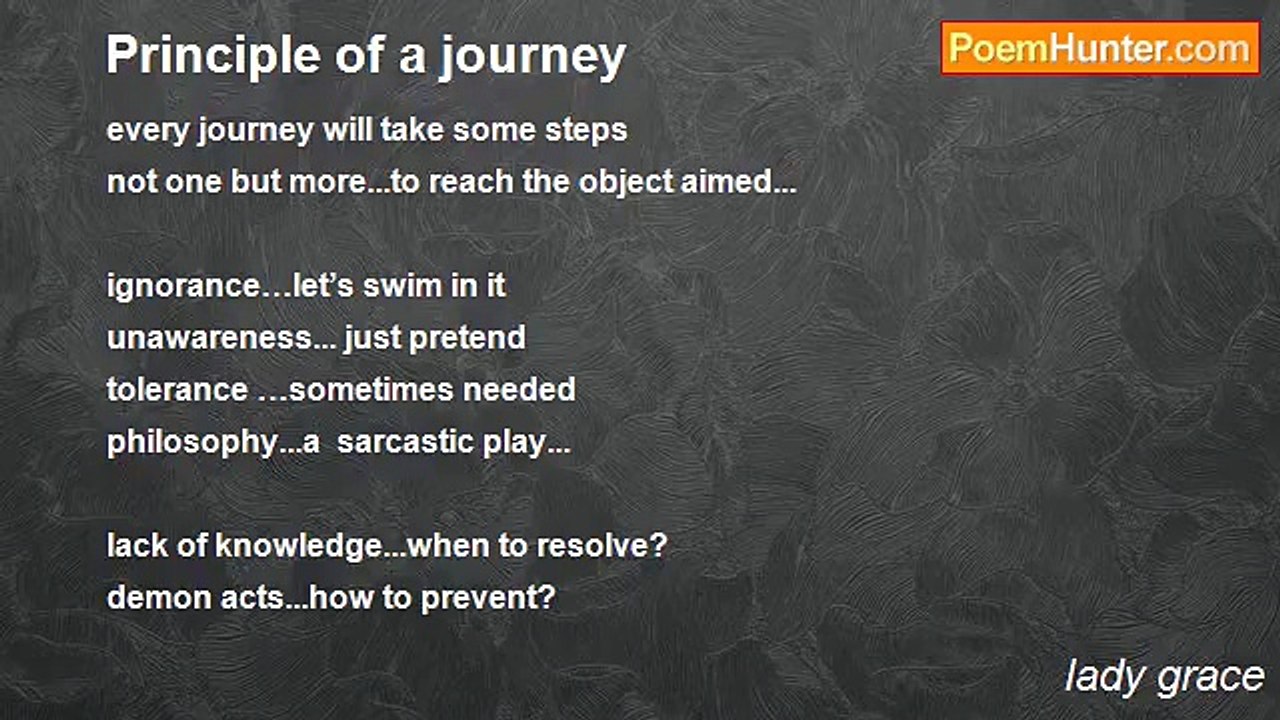 Principle of a journey

PoemHunter.com

every journey will take some steps
not one but more...to reach the object aimed...

ignorance…let's swim in it
unawareness... just pretend
tolerance …sometimes needed
philosophy...a sarcastic play...

lack of knowledge...when to resolve?
demon acts...how to prevent?

lady grace